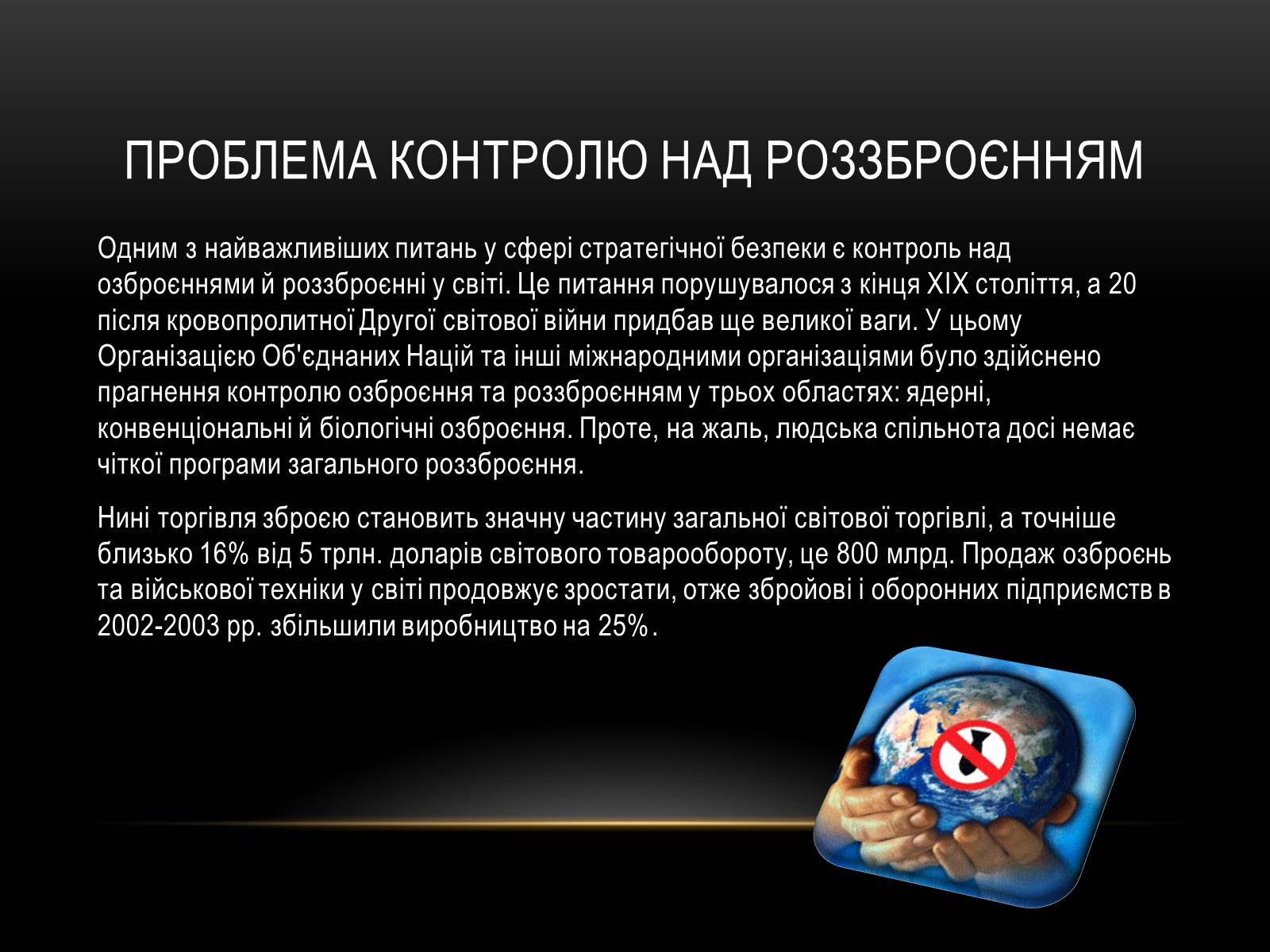 ПРОБЛЕМА КОНТРОЛЮ НАД РОЗЗБРОЄННЯМ

Одним з найважливіших питань у сфері стратегічної безпеки є контроль над озброєннями й роззброєнні у світі. Це питання порушувалося з кінця XIX століття, а 20 після кровопролитної Другої світової війни придбав ще великої ваги. У цьому Організацією Об'єднаних Націй та інші міжнародними організаціями було здійснено прагнення контролю озброєння та роззброєнням у трьох областях: ядерні, конвенціональні й біологічні озброєння. Проте, на жаль, людська спільнота досі немає чіткої програми загального роззброєння.

Нині торгівля зброєю становить значну частину загальної світової торгівлі, а точніше близько 16% від 5 трлн. доларів світового товарообороту, це 800 млрд. Продаж озброєнь та військової техніки у світі продовжує зростати, отже збройові і оборонних підприємств в 2002-2003 рр. збільшили виробництво на 25%.